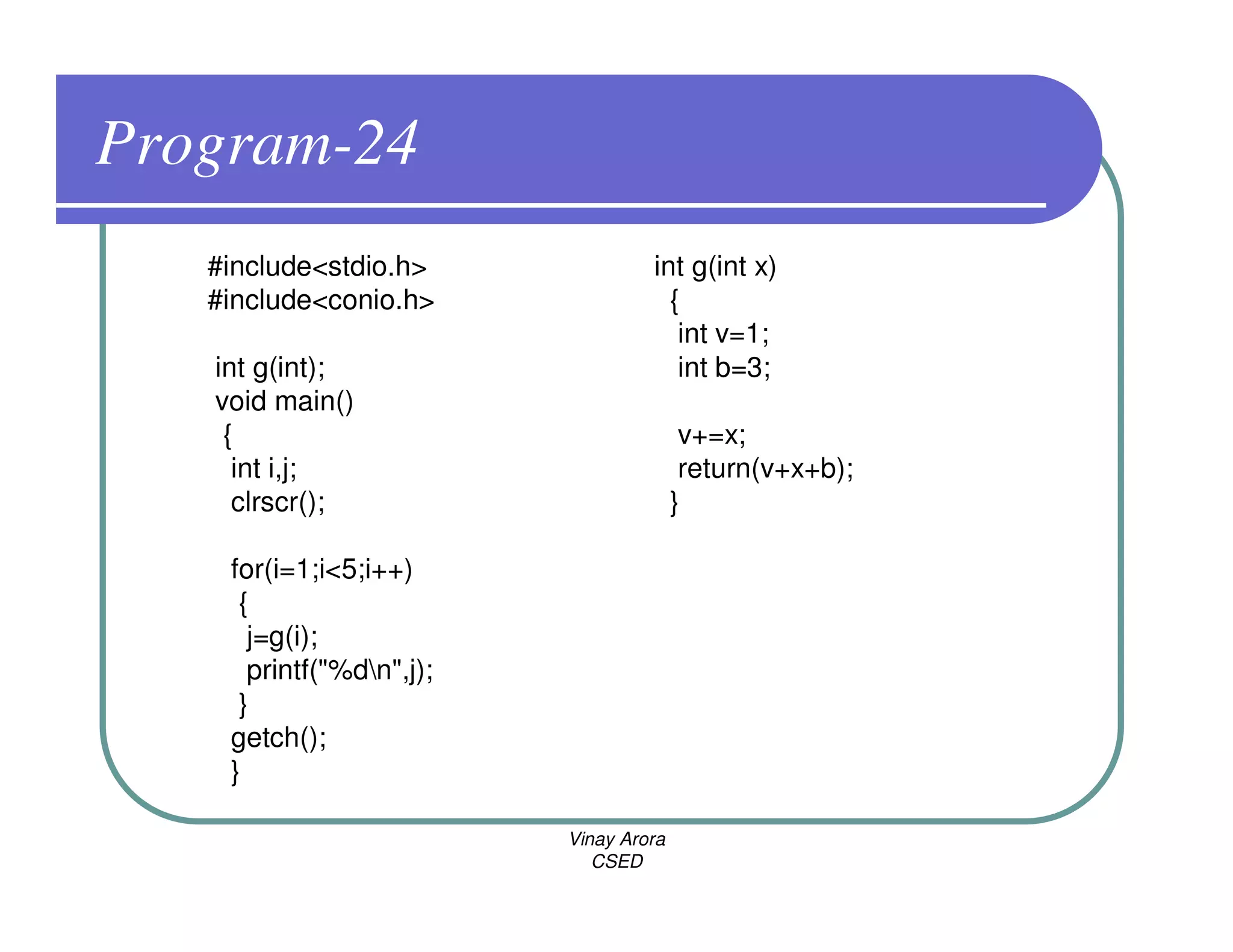 Program-24

#include<stdio.h>
#include<conio.h>

int g(int);
void main()
{
int i,j;
clrscr();

for(i=1;i<5;i++)
{
j=g(i);
printf("%d\n",j);
}
getch();
}

int g(int x)
{
int v=1;
int b=3;

v+=x;
return(v+x+b);
}

Vinay Arora
CSED